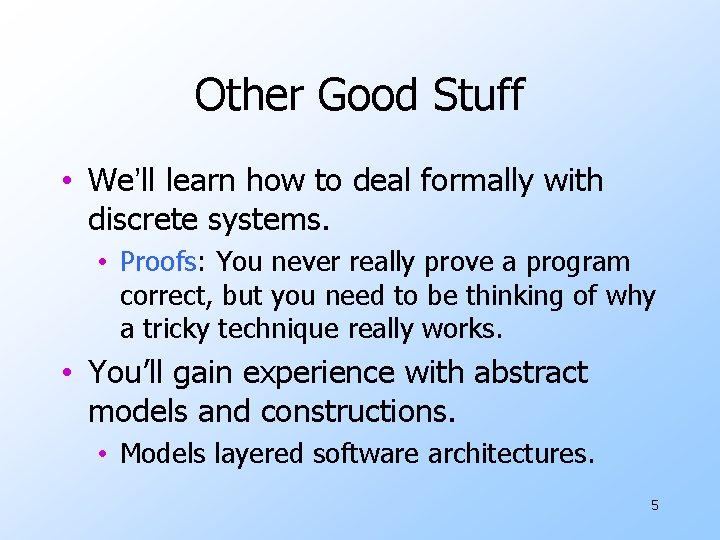 Other Good Stuff

• We'll learn how to deal formally with discrete systems.

• Proofs: You never really prove a program correct, but you need to be thinking of why a tricky technique really works.

• You'll gain experience with abstract models and constructions.

• Models layered software architectures.

5